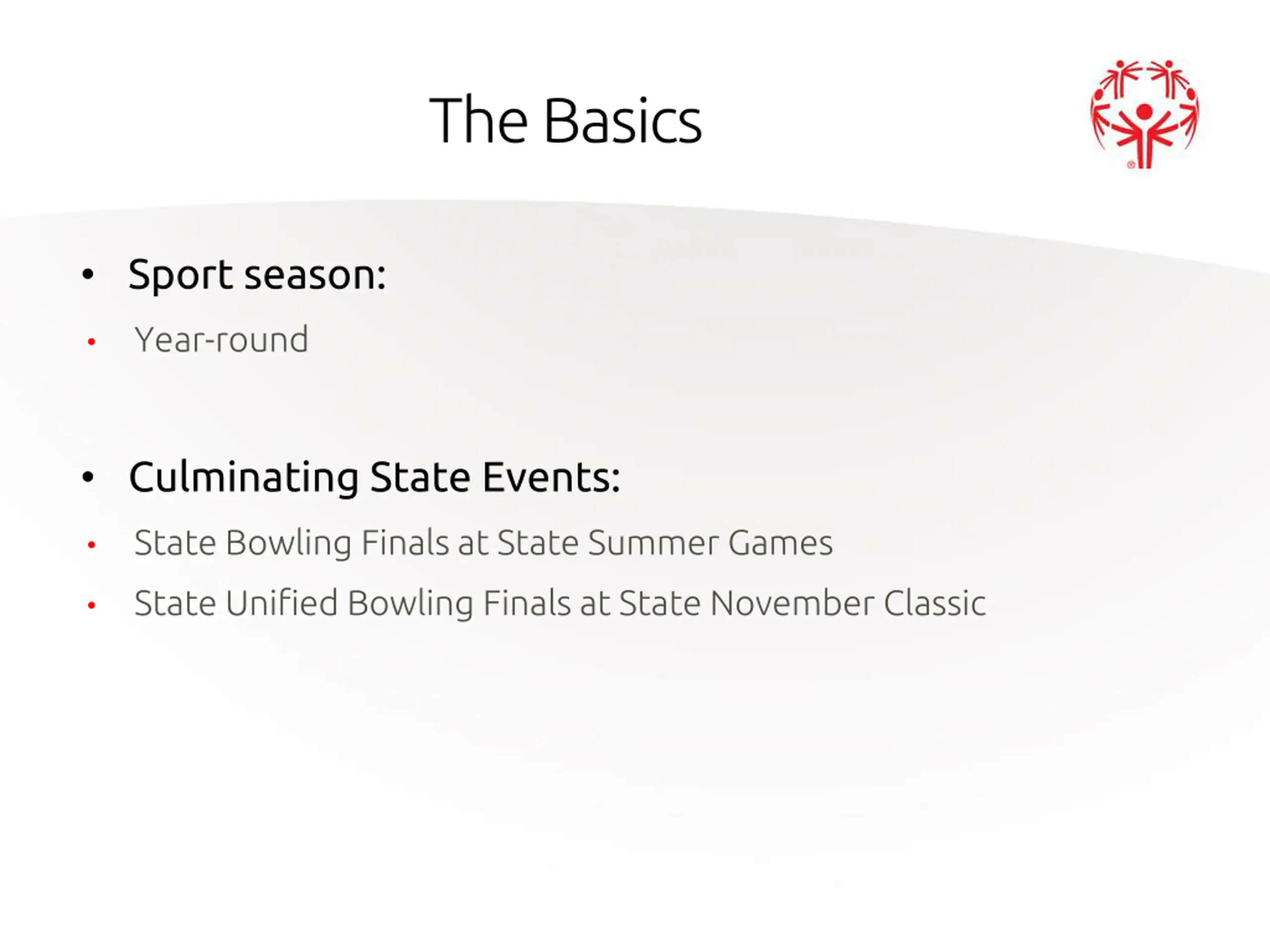 The Basics

• Sport season:
• Year-round

• Culminating State Events:
• State Bowling Finals at State Summer Games
• State Unified Bowling Finals at State November Classic